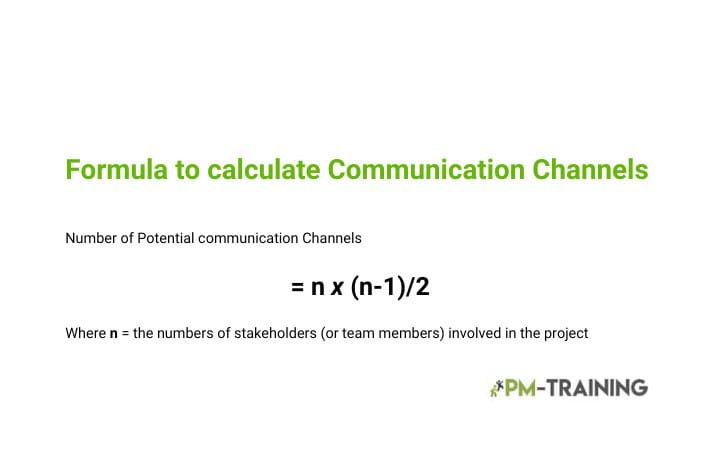 Formula to calculate Communication Channels

Number of Potential communication Channels

$= n \times (n-1)/2$

Where **n** = the numbers of stakeholders (or team members) involved in the project

PM-TRAINING